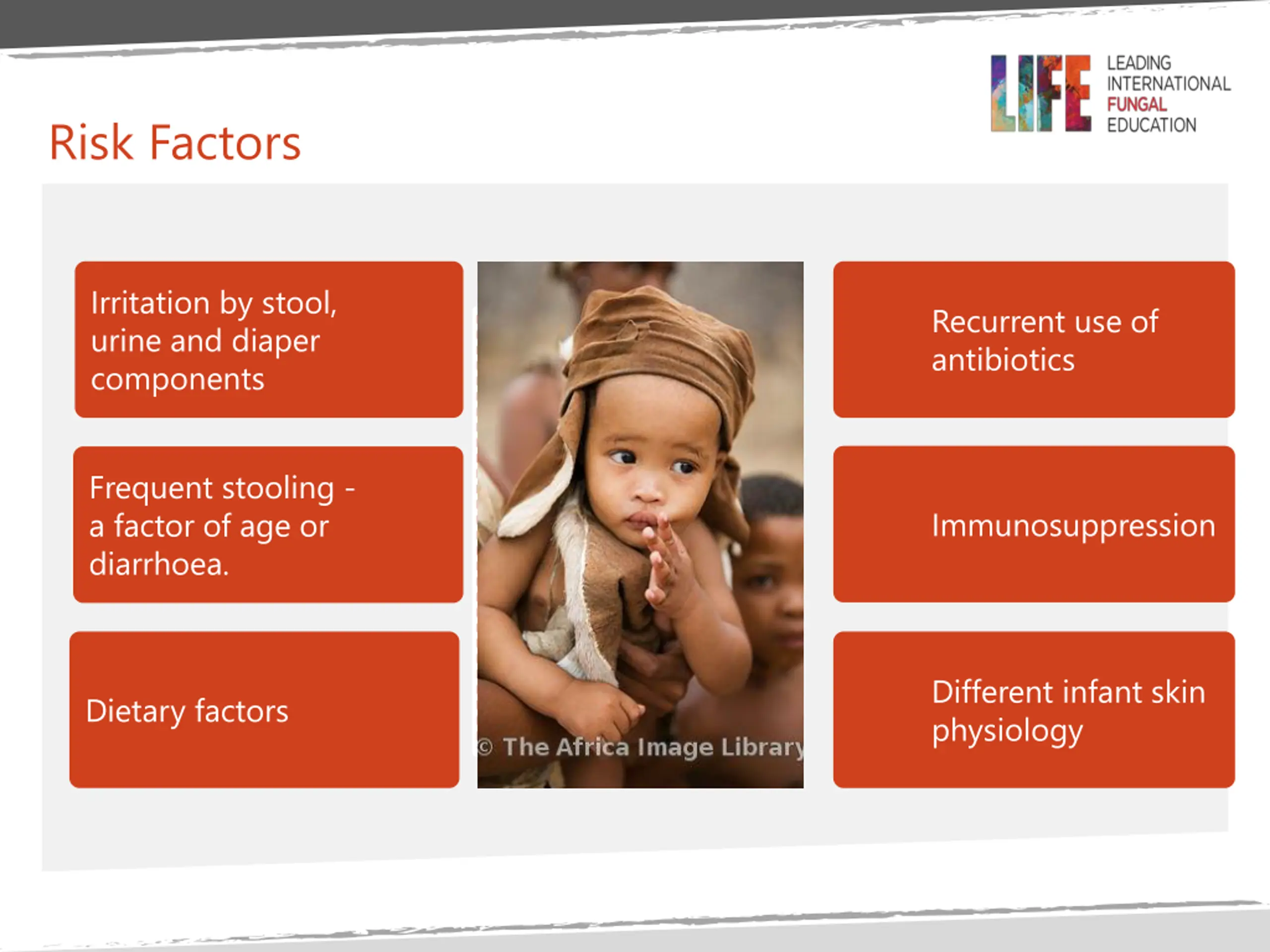 LIFE LEADING INTERNATIONAL FUNGAL EDUCATION

Risk Factors

Irritation by stool, urine and diaper components

Frequent stooling - a factor of age or diarrhoea.

Dietary factors

© The Africa Image Library

Recurrent use of antibiotics

Immunosuppression

Different infant skin physiology